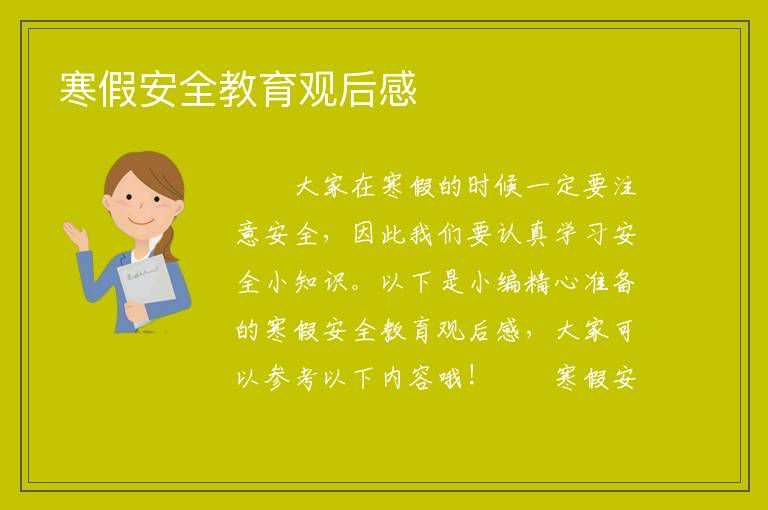 寒假安全教育观后感

大家在寒假的时候一定要注意安全，因此我们要认真学习安全小知识。以下是小编精心准备的寒假安全教育观后感，大家可以参考以下内容哦！　　寒假安